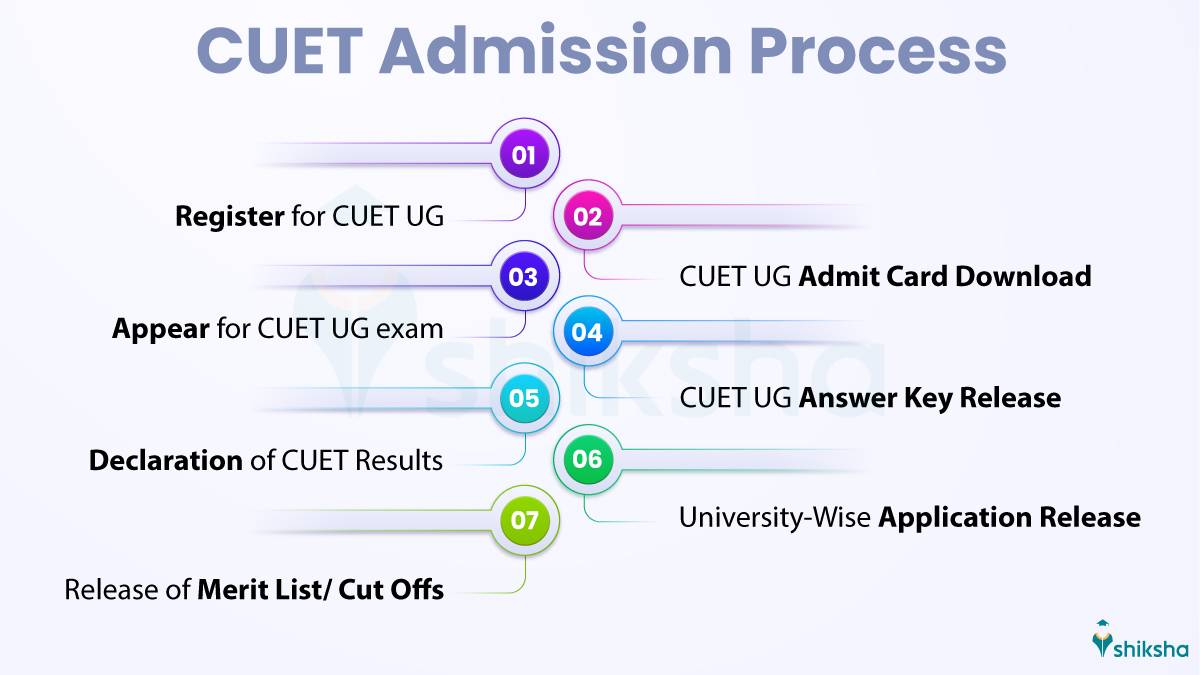 CUET Admission Process

01
Register for CUET UG

02
CUET UG Admit Card Download

03
Appear for CUET UG exam

04
CUET UG Answer Key Release

05
Declaration of CUET Results

06
University-Wise Application Release

07
Release of Merit List/ Cut Offs

shiksha

shiksha